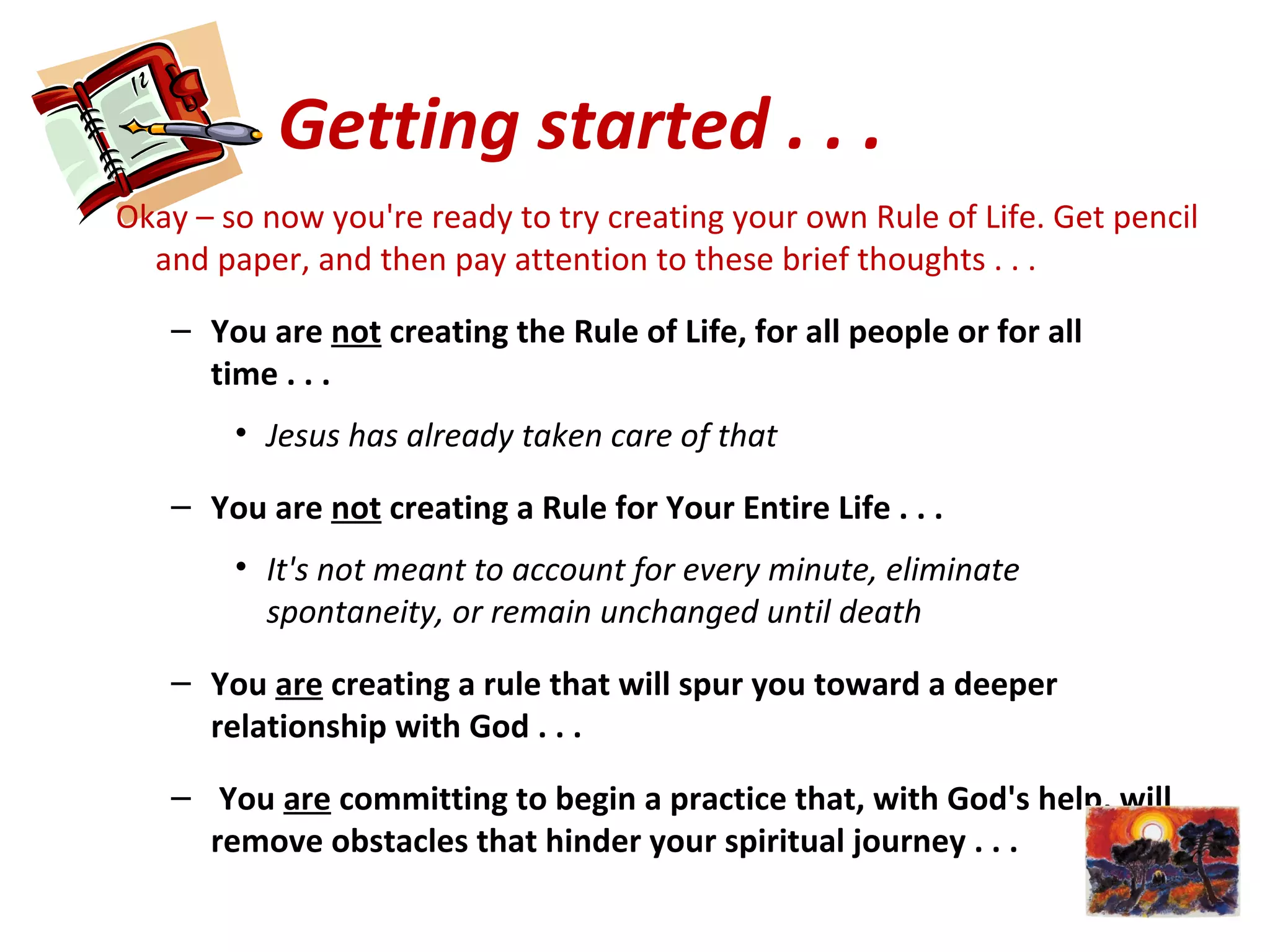 Getting started . . .

Okay – so now you're ready to try creating your own Rule of Life. Get pencil and paper, and then pay attention to these brief thoughts . . .

– You are not creating the Rule of Life, for all people or for all time . . .

• Jesus has already taken care of that

– You are not creating a Rule for Your Entire Life . . .

• It's not meant to account for every minute, eliminate spontaneity, or remain unchanged until death

– You are creating a rule that will spur you toward a deeper relationship with God . . .

– You are committing to begin a practice that, with God's help, will remove obstacles that hinder your spiritual journey . . .